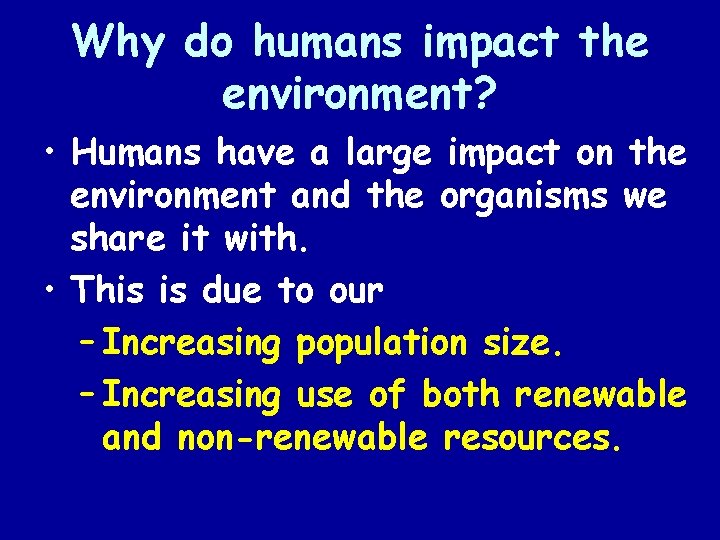 Why do humans impact the environment?

• Humans have a large impact on the environment and the organisms we share it with.

• This is due to our

– Increasing population size.

– Increasing use of both renewable and non-renewable resources.